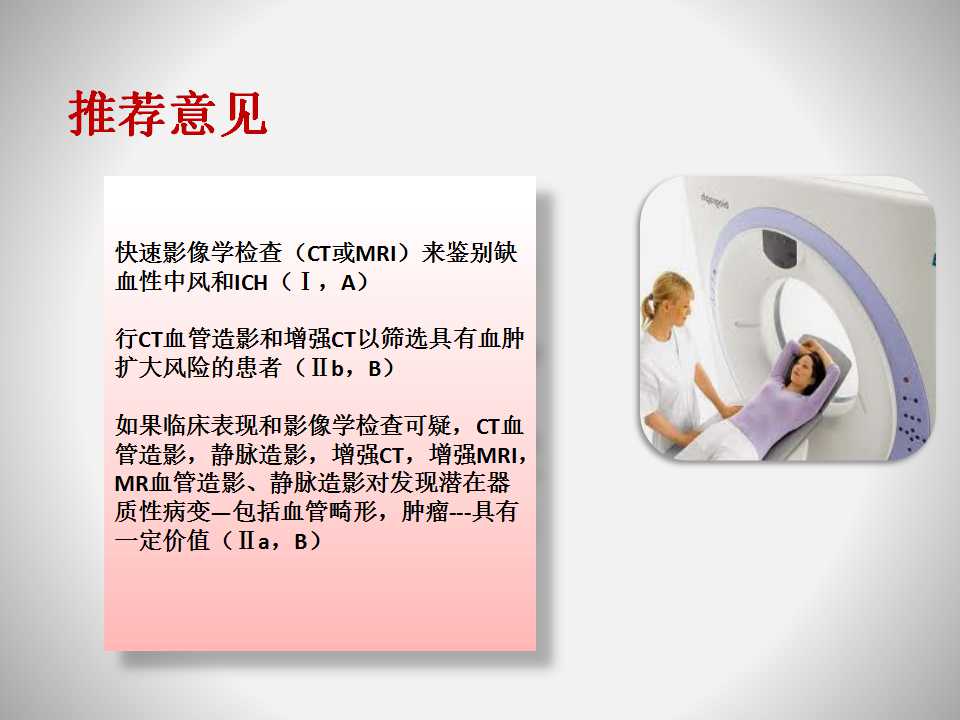 推荐意见

快速影像学检查（CT或MRI）来鉴别缺血性中风和ICH（Ⅰ，A）

行CT血管造影和增强CT以筛选具有血肿扩大风险的患者（Ⅱb，B）

如果临床表现和影像学检查可疑，CT血管造影，静脉造影，增强CT，增强MRI，MR血管造影、静脉造影对发现潜在器质性病变—包括血管畸形，肿瘤---具有一定价值（Ⅱa，B）